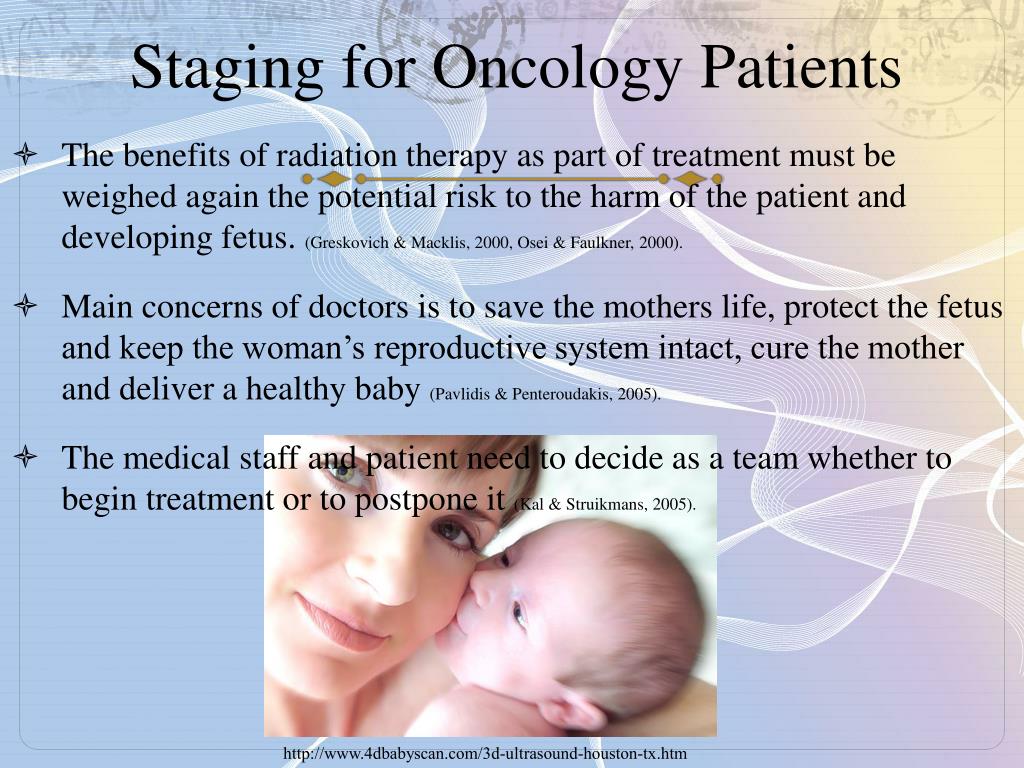 Staging for Oncology Patients

The benefits of radiation therapy as part of treatment must be weighed again the potential risk to the harm of the patient and developing fetus. (Greskovich & Macklis, 2000, Osei & Faulkner, 2000).

Main concerns of doctors is to save the mothers life, protect the fetus and keep the woman's reproductive system intact, cure the mother and deliver a healthy baby (Pavlidis & Penteroudakis, 2005).

The medical staff and patient need to decide as a team whether to begin treatment or to postpone it (Kal & Struikmans, 2005).

http://www.4dbabyscan.com/3d-ultrasound-houston-tx.htm